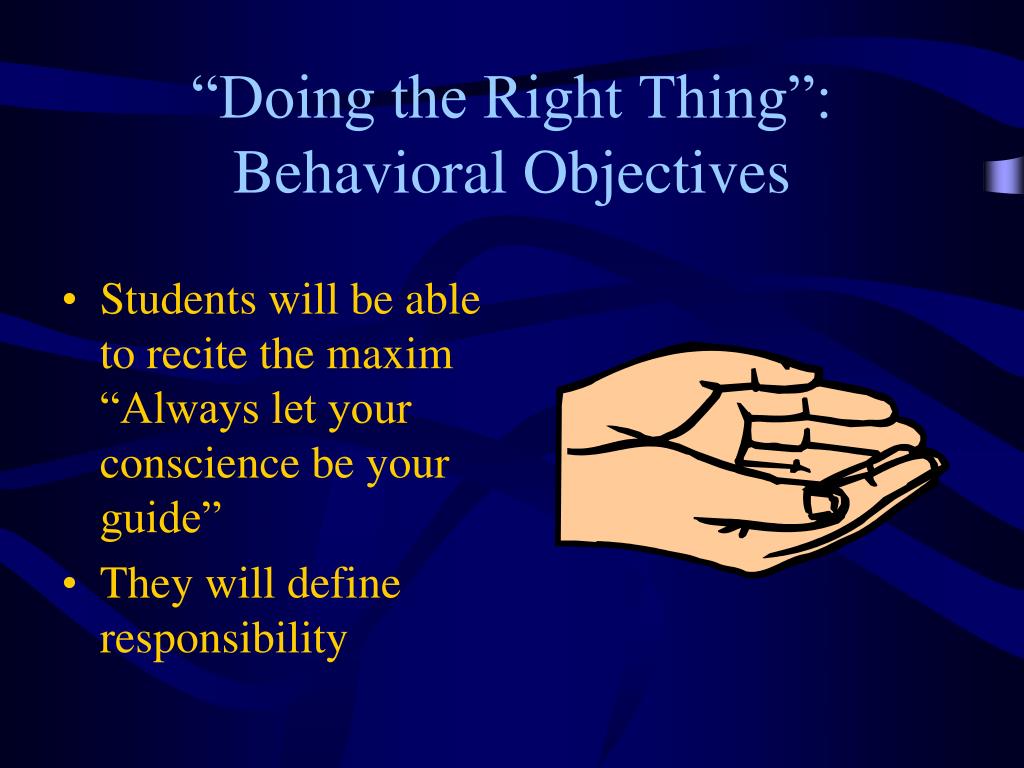 “Doing the Right Thing”: Behavioral Objectives

• Students will be able to recite the maxim “Always let your conscience be your guide”
• They will define responsibility